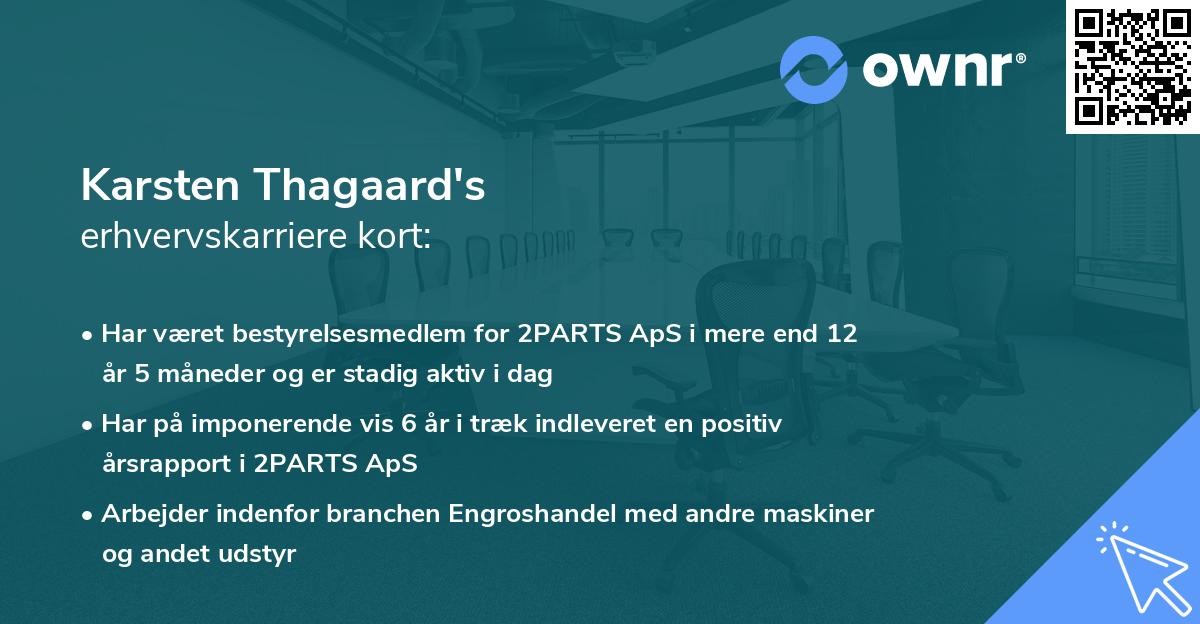 ownr®

Karsten Thagaard's
erhvervskarriere kort:

• Har været bestyrelsesmedlem for 2PARTS ApS i mere end 12 år 5 måneder og er stadig aktiv i dag

• Har på imponerende vis 6 år i træk indleveret en positiv årsrapport i 2PARTS ApS

• Arbejder indenfor branchen Engroshandel med andre maskiner og andet udstyr